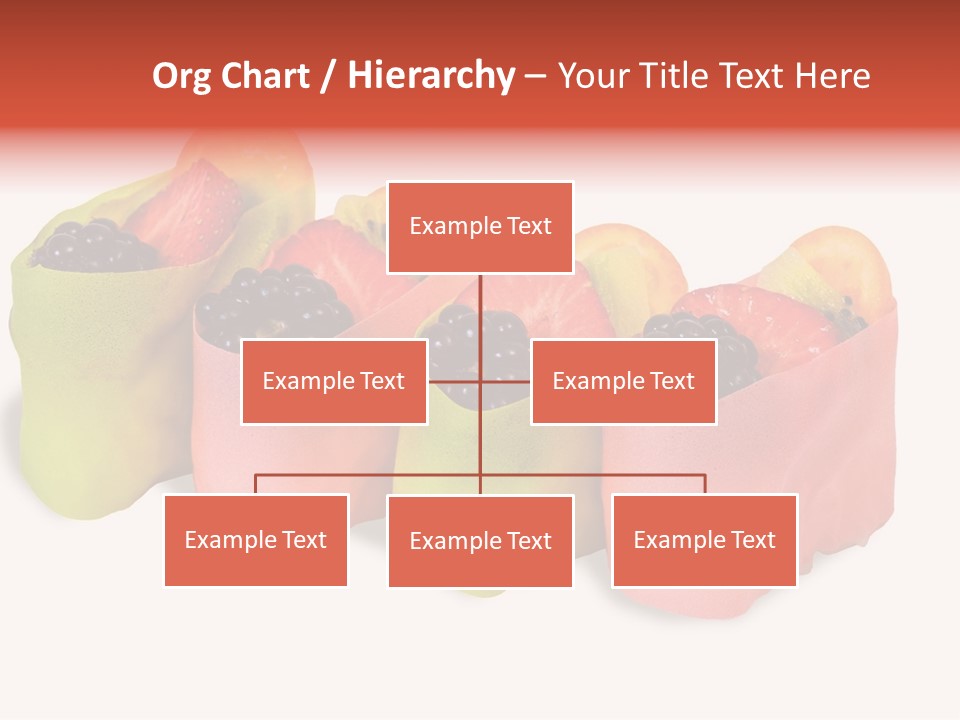 Org Chart / Hierarchy – Your Title Text Here

Example Text

Example Text

Example Text

Example Text

Example Text

Example Text